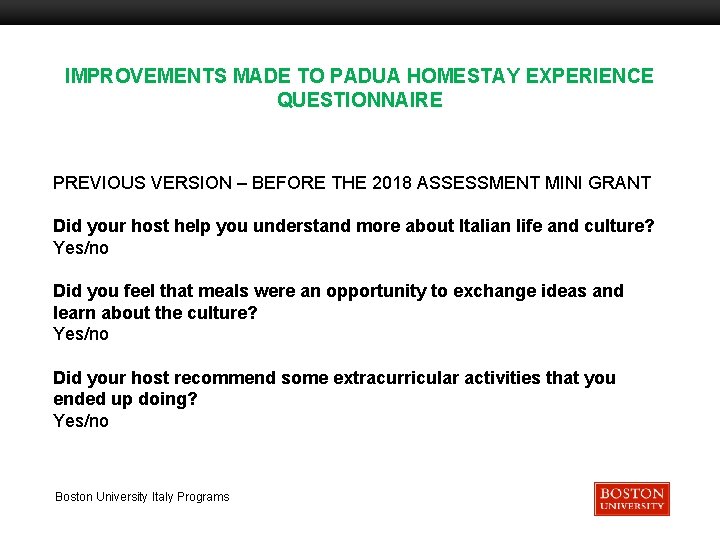 IMPROVEMENTS MADE TO PADUA HOMESTAY EXPERIENCE QUESTIONNAIRE

PREVIOUS VERSION – BEFORE THE 2018 ASSESSMENT MINI GRANT

Did your host help you understand more about Italian life and culture?
Yes/no

Did you feel that meals were an opportunity to exchange ideas and learn about the culture?
Yes/no

Did your host recommend some extracurricular activities that you ended up doing?
Yes/no

Boston University Italy Programs

BOSTON UNIVERSITY